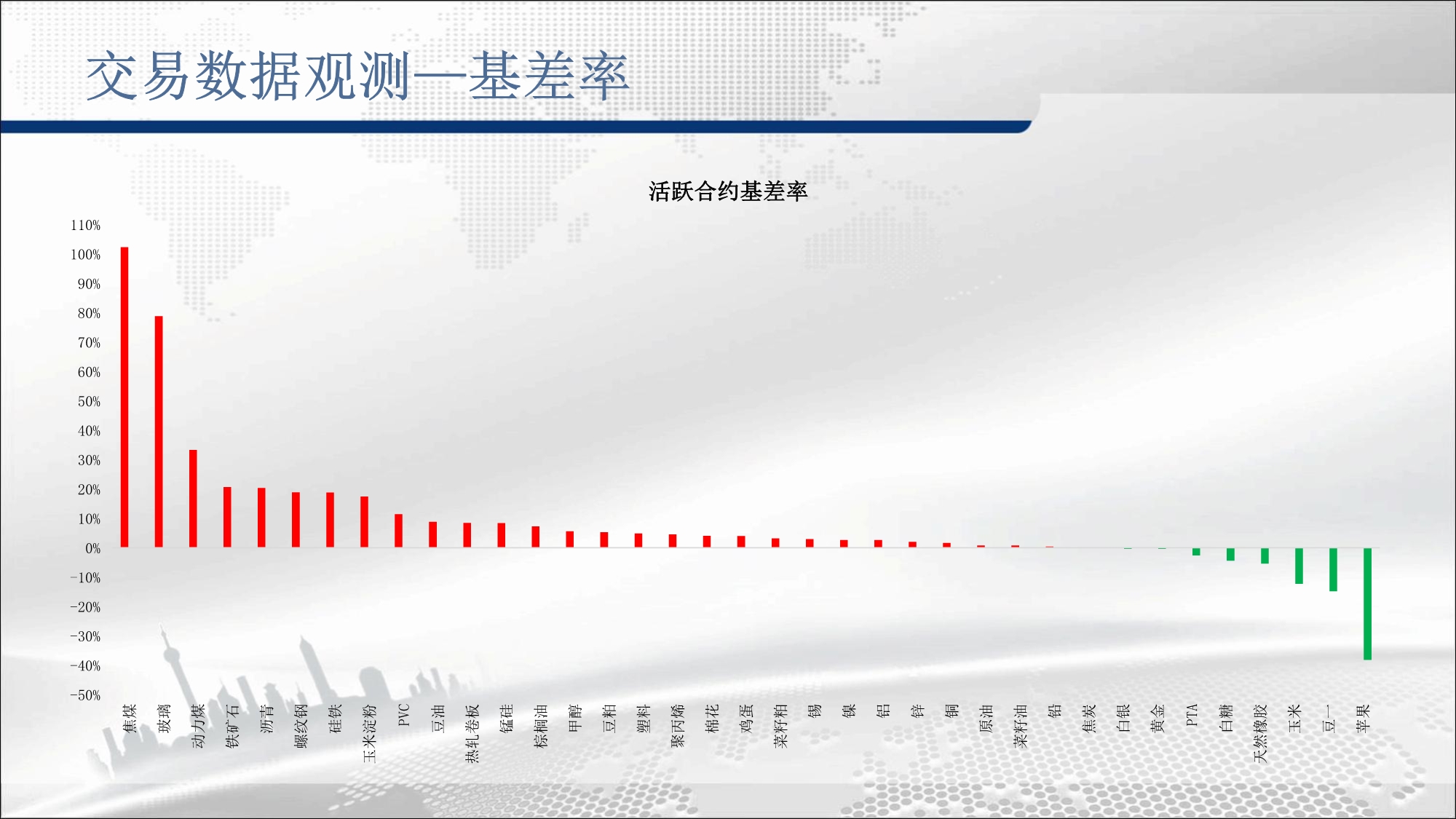 交易数据观测—基差率

活跃合约基差率

110%
100%
90%
80%
70%
60%
50%
40%
30%
20%
10%
0%
-10%
-20%
-30%
-40%
-50%

焦煤
玻璃
动力煤
铁矿石
沥青
螺纹钢
硅铁
玉米淀粉
PVC
豆油
热轧卷板
锰硅
棕榈油
甲醇
豆粕
塑料
聚丙烯
棉花
鸡蛋
菜籽粕
锡
镍
铝
锌
铜
原油
菜籽油
铅
焦炭
白银
黄金
PTA
白糖
天然橡胶
玉米
豆一
苹果